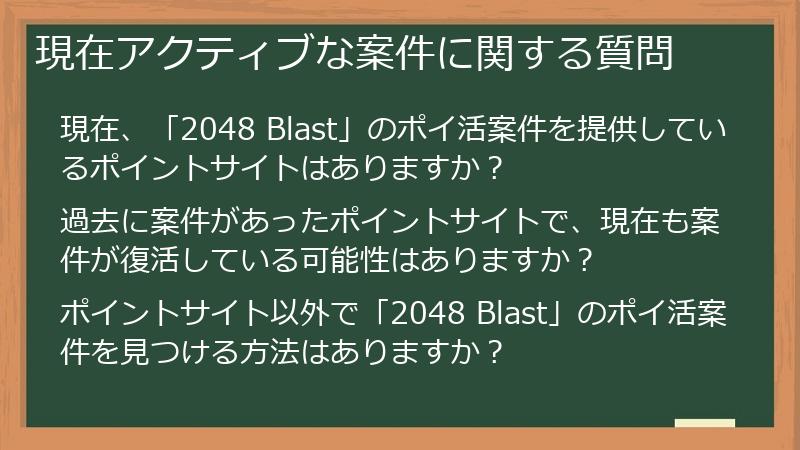 現在アクティブな案件に関する質問

現在、「2048 Blast」のポイ活案件を提供しているポイントサイトはありますか？

過去に案件があったポイントサイトで、現在も案件が復活している可能性はありますか？

ポイントサイト以外で「2048 Blast」のポイ活案件を見つける方法はありますか？